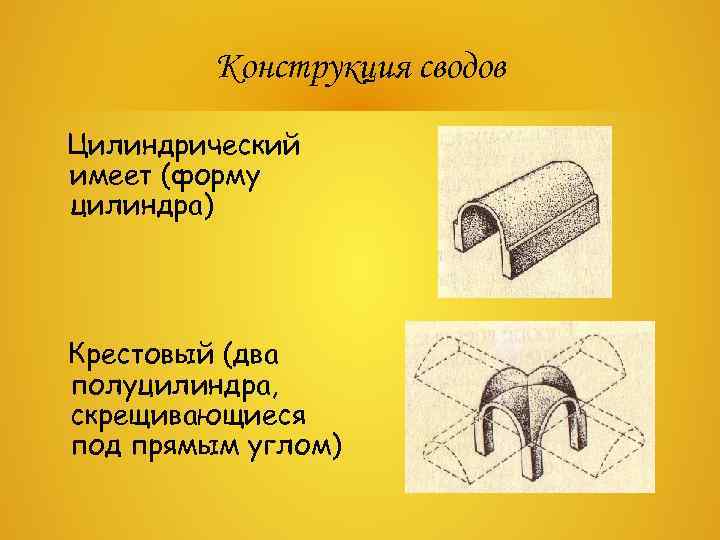 Конструкция сводов

Цилиндрический имеет (форму цилиндра)

Крестовый (два полуцилиндра, скрещивающиеся под прямым углом)